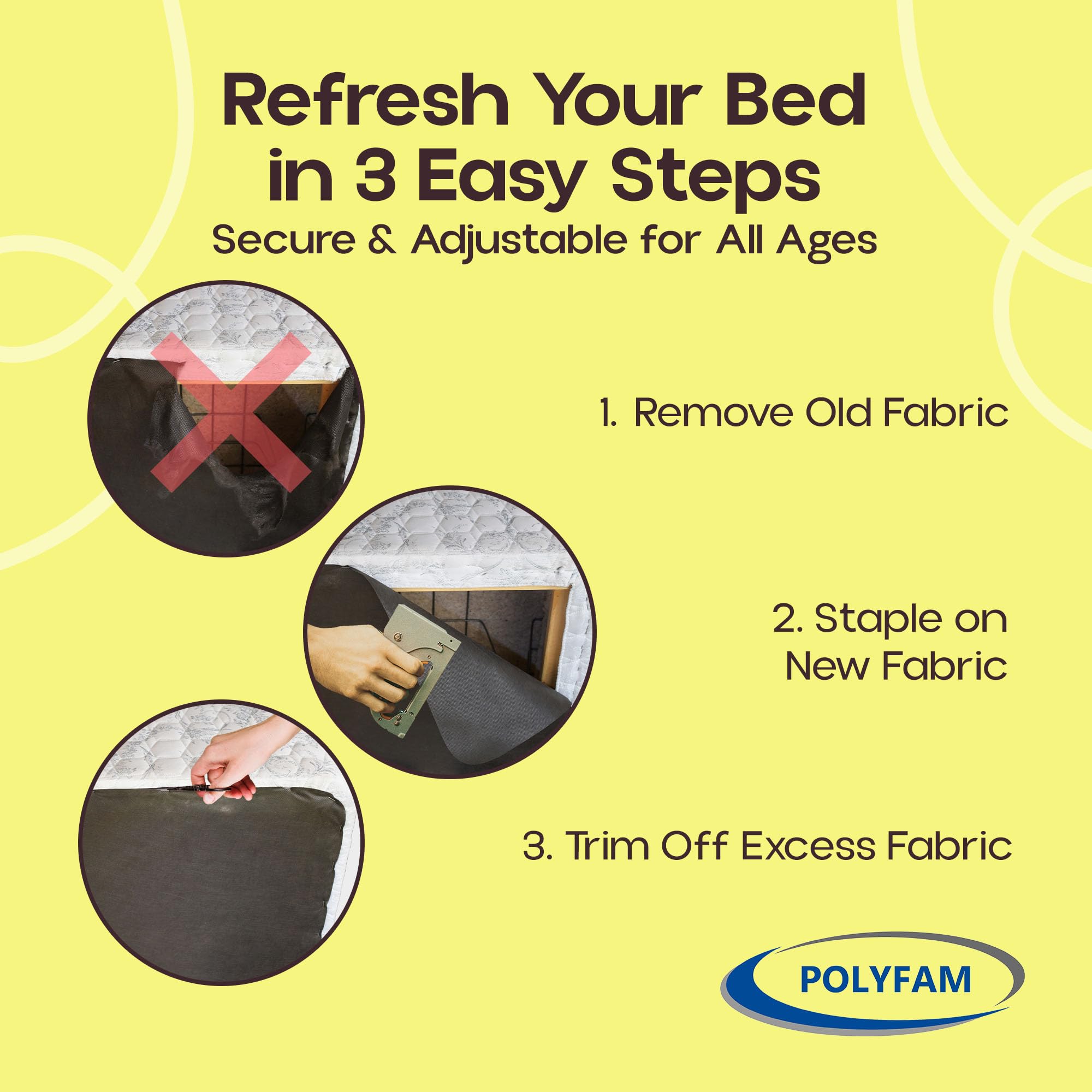 Refresh Your Bed in 3 Easy Steps
Secure & Adjustable for All Ages

1. Remove Old Fabric

2. Staple on New Fabric

3. Trim Off Excess Fabric

POLYFAM